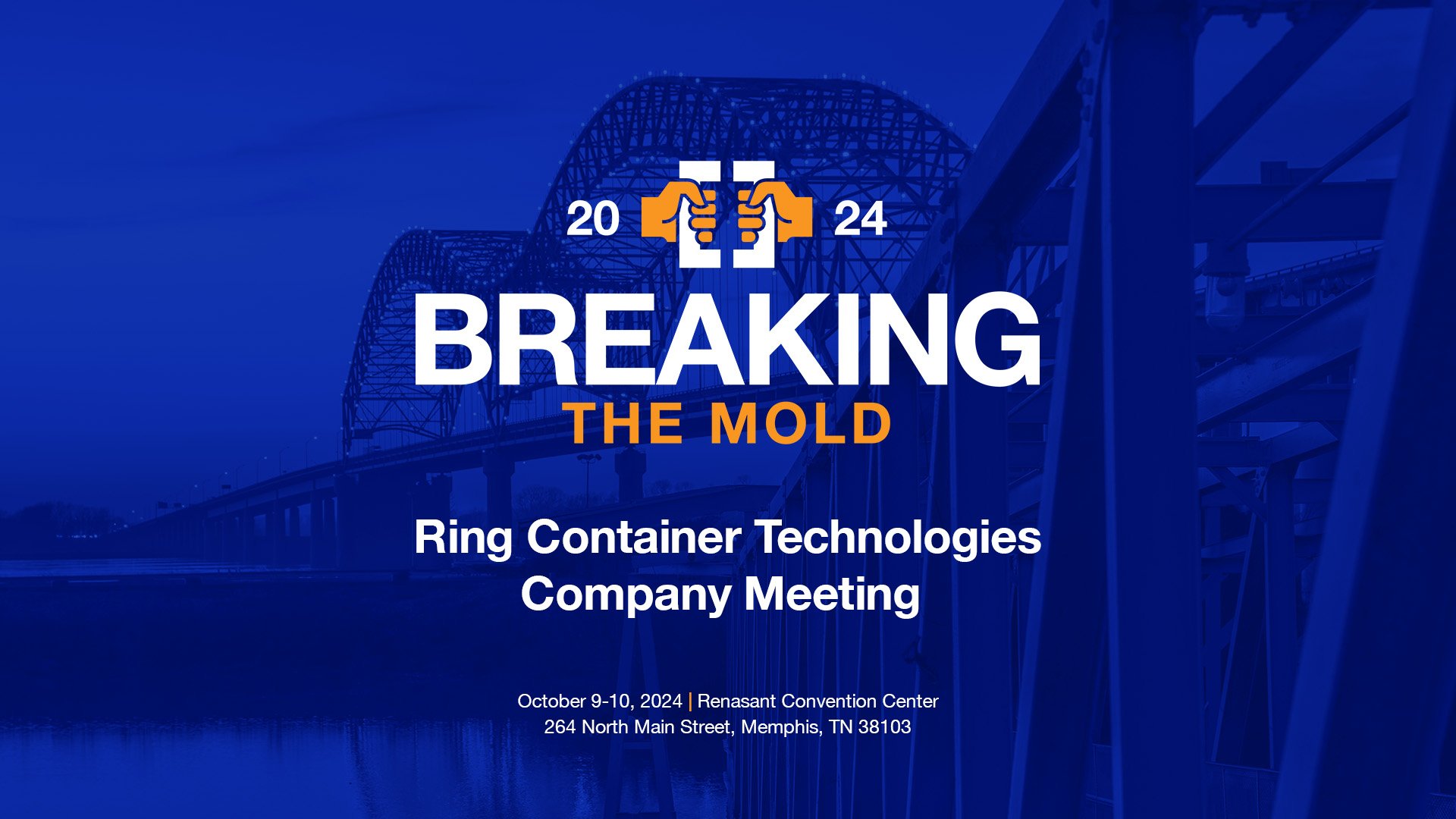 20 24

BREAKING
THE MOLD

Ring Container Technologies
Company Meeting

October 9-10, 2024 | Renasant Convention Center
264 North Main Street, Memphis, TN 38103